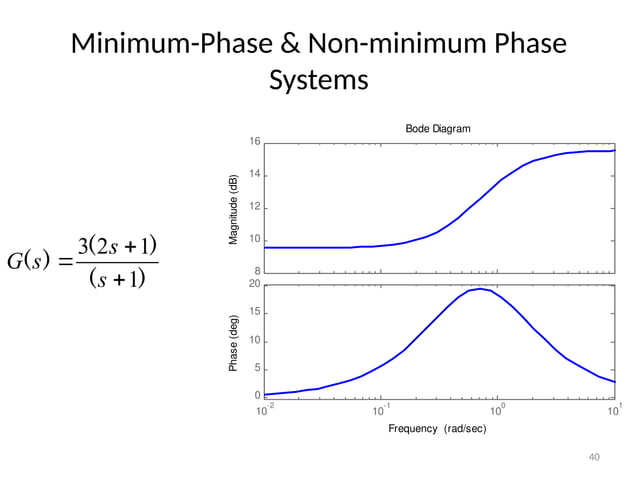 Minimum-Phase & Non-minimum Phase Systems

$G(s) = \frac{3(2s+1)}{(s+1)}$

Bode Diagram

Magnitude (dB)

16
14
12
10
8

Phase (deg)

20
15
10
5
0

$10^{-2}$ $10^{-1}$ $10^{0}$ $10^{1}$

Frequency (rad/sec)

40